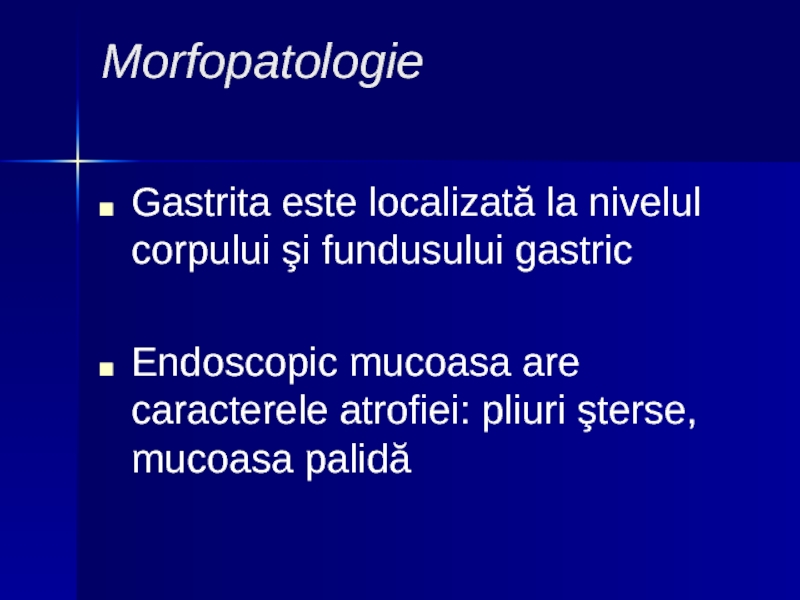 Morfopatologie

■ Gastrita este localizată la nivelul corpului şi fundusului gastric

■ Endoscopic mucoasa are caracterele atrofiei: pliuri şterse, mucoasa palidă